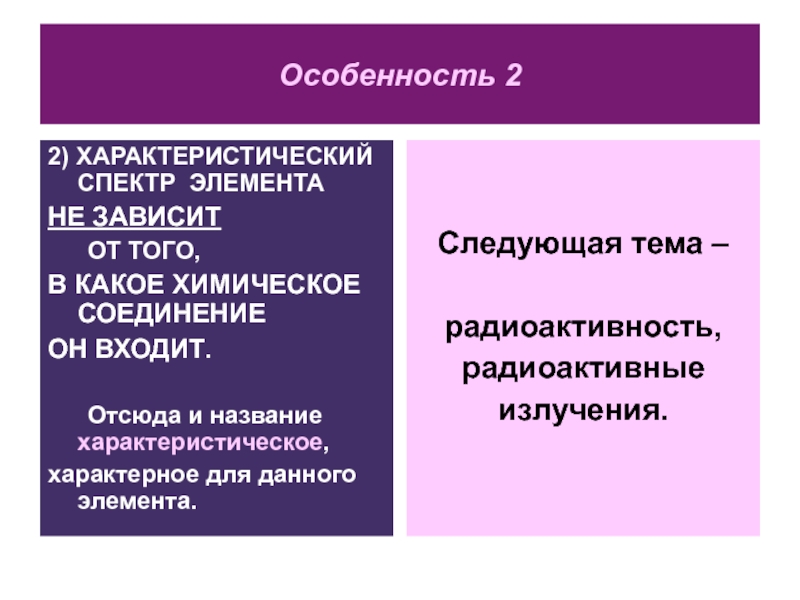 Особенность 2

2) ХАРАКТЕРИСТИЧЕСКИЙ СПЕКТР ЭЛЕМЕНТА

НЕ ЗАВИСИТ

ОТ ТОГО,

В КАКОЕ ХИМИЧЕСКОЕ СОЕДИНЕНИЕ

ОН ВХОДИТ.

Отсюда и название характеристическое,

характерное для данного элемента.

Следующая тема –

радиоактивность, радиоактивные излучения.